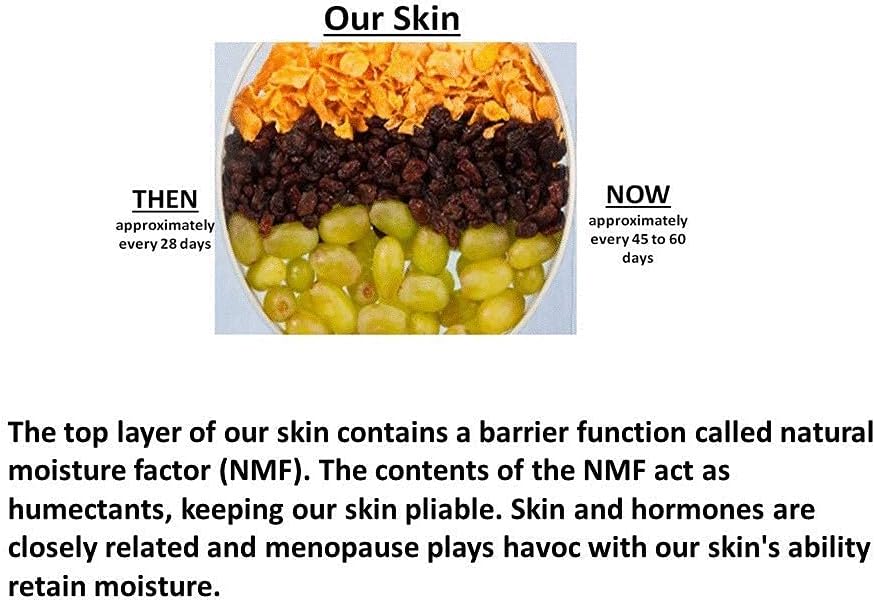 Our Skin

THEN
approximately every 28 days

NOW
approximately every 45 to 60 days

The top layer of our skin contains a barrier function called natural moisture factor (NMF). The contents of the NMF act as humectants, keeping our skin pliable. Skin and hormones are closely related and menopause plays havoc with our skin's ability retain moisture.